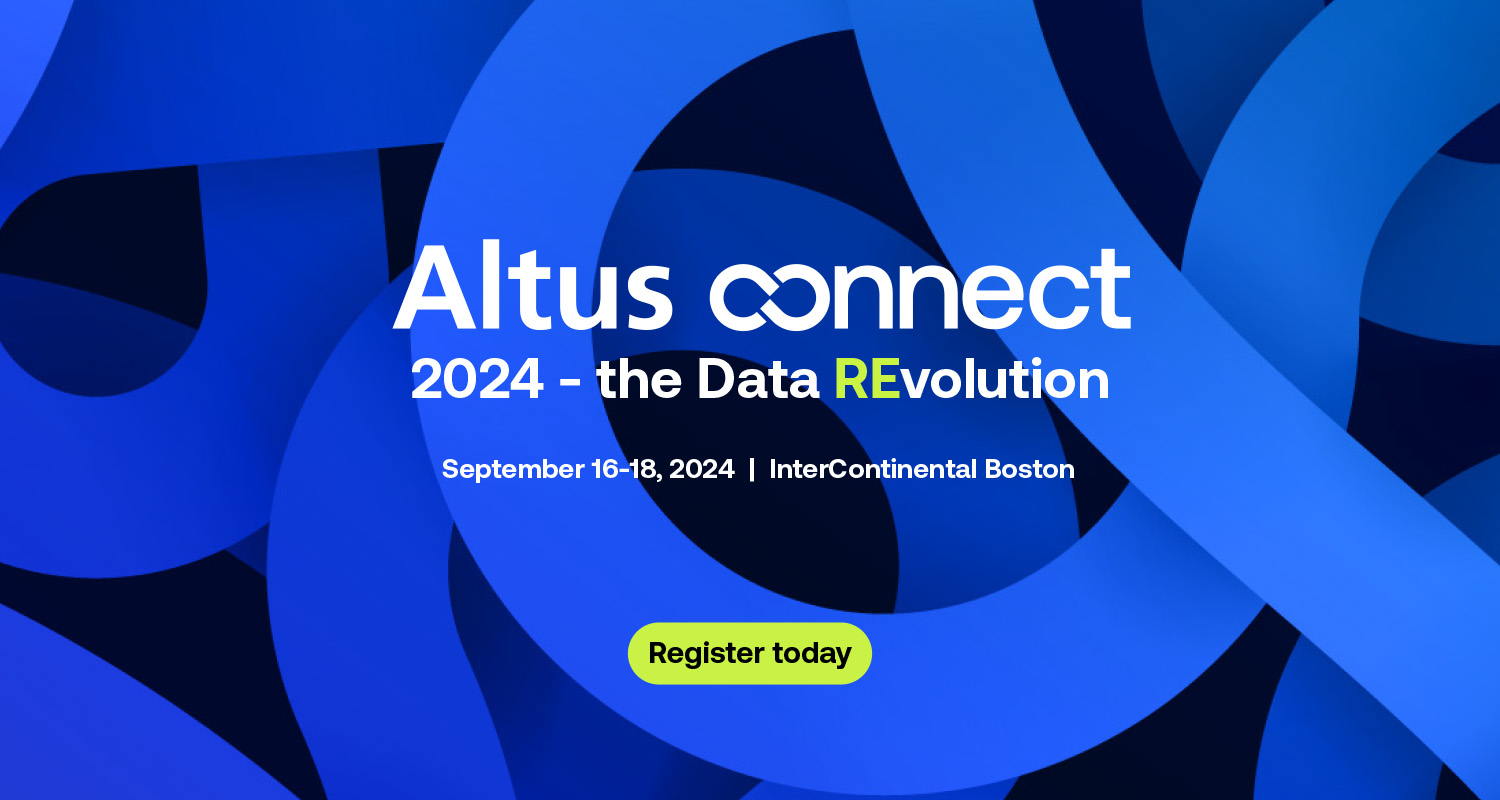 Altus connect
2024 - the Data REvolution

September 16-18, 2024 | InterContinental Boston

Register today